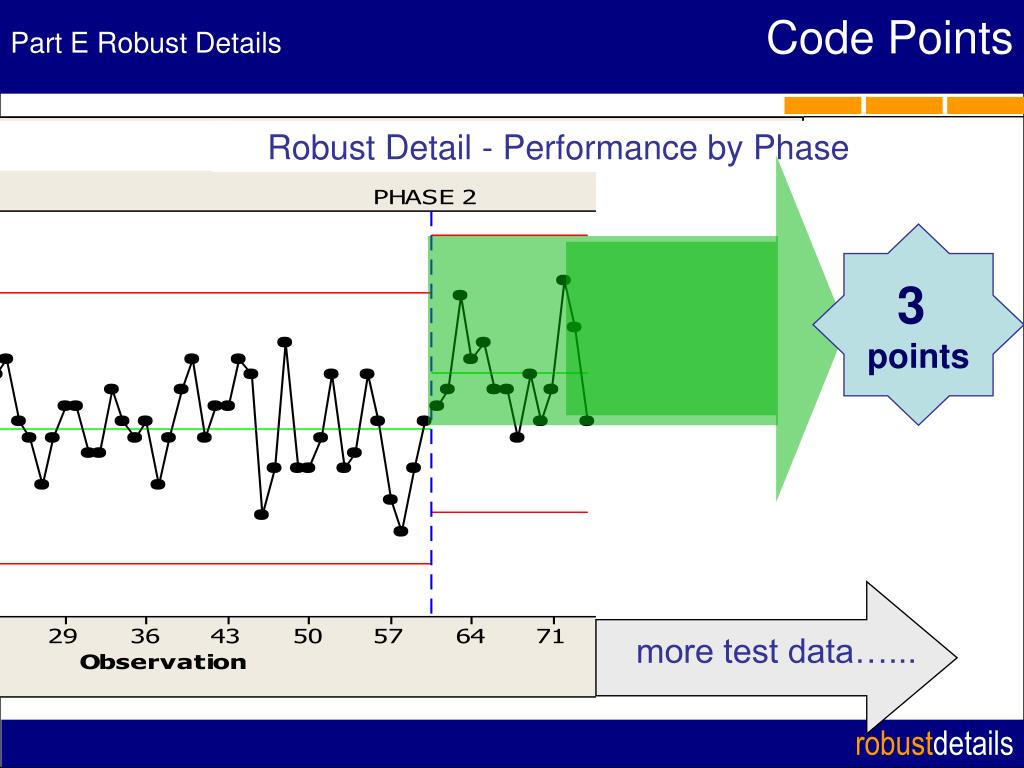 Part E Robust Details

Code Points

Robust Detail - Performance by Phase

PHASE 2

3
points

29 36 43 50 57 64 71
Observation

more test data…...

robustdetails